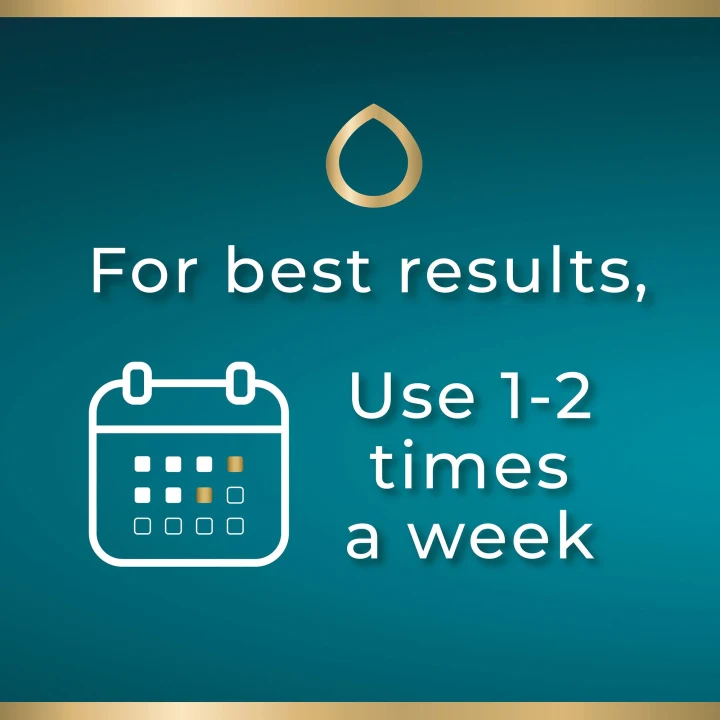 For best results,

Use 1-2 times a week